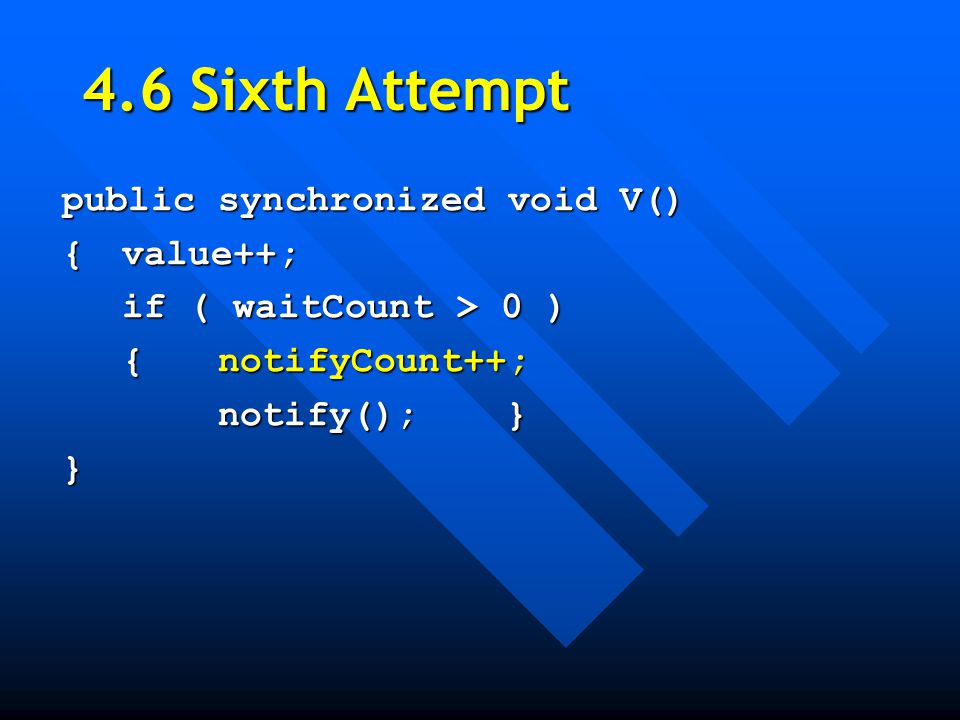 4.6 Sixth Attempt

public synchronized void V()
{  value++;
   if ( waitCount > 0 )
   {    notifyCount++;
        notify();    }
}